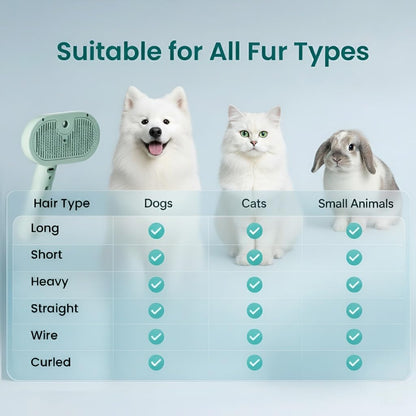 Suitable for All Fur Types

| Hair Type | Dogs | Cats | Small Animals |
|---|---|---|---|
| Long | ✓ | ✓ | ✓ |
| Short | ✓ | ✓ | ✓ |
| Heavy | ✓ | ✓ | ✓ |
| Straight | ✓ | ✓ | ✓ |
| Wire | ✓ | ✓ | ✓ |
| Curled | ✓ | ✓ | ✓ |